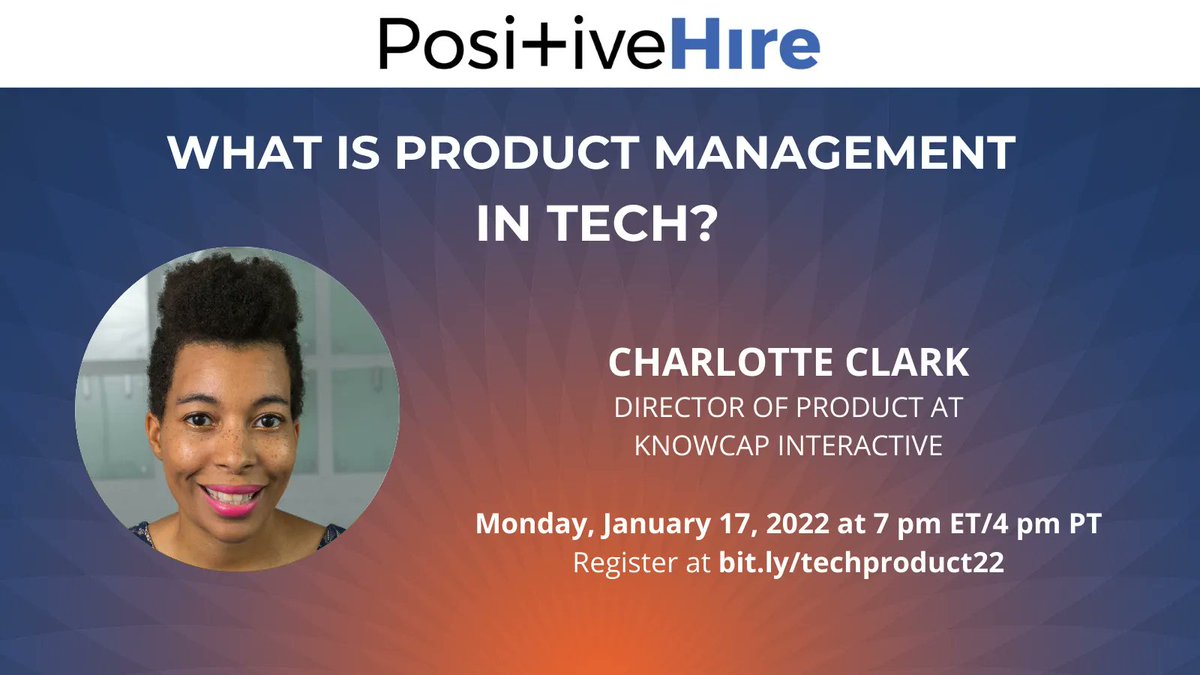 PositiveHire

WHAT IS PRODUCT MANAGEMENT IN TECH?

CHARLOTTE CLARK
DIRECTOR OF PRODUCT AT KNOWCAP INTERACTIVE

Monday, January 17, 2022 at 7 pm ET/4 pm PT
Register at bit.ly/techproduct22